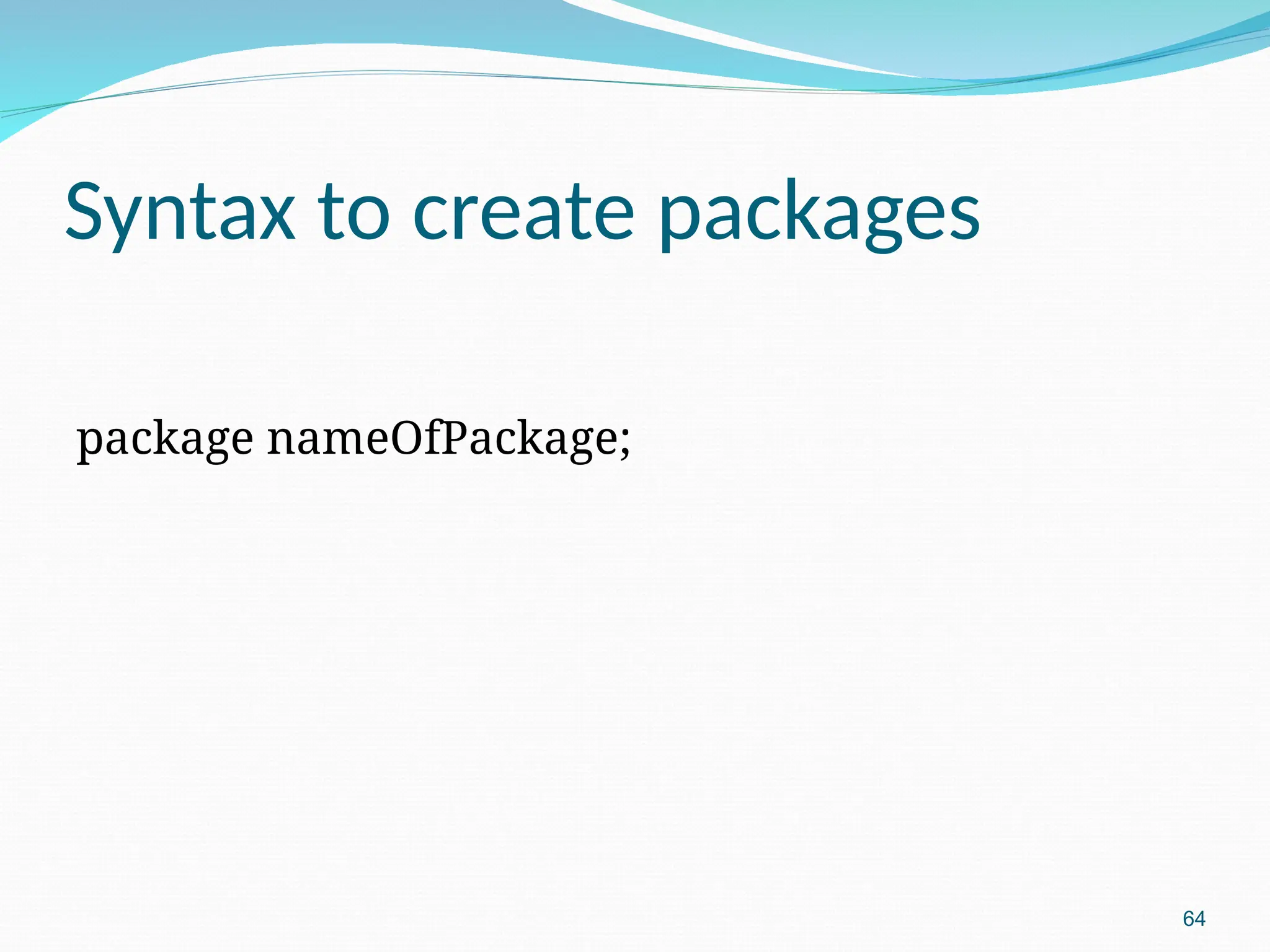 Syntax to create packages

package nameOfPackage;

64